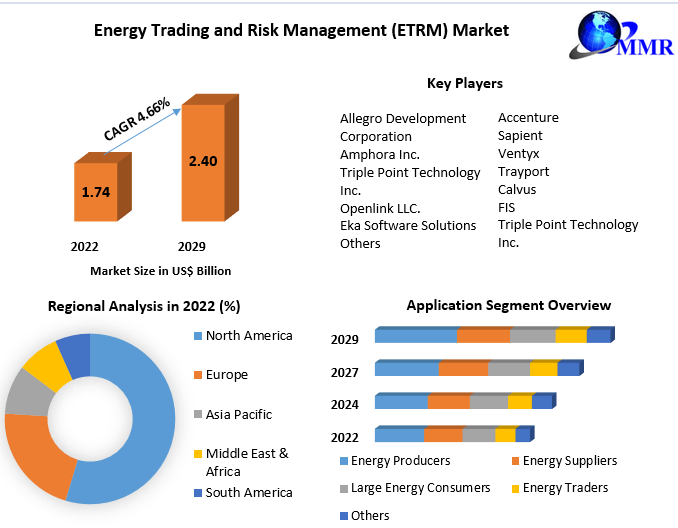 Energy Trading and Risk Management (ETRM) Market

MMR

CAGR 4.66%

1.74

2.40

2022

2029

Market Size in US$ Billion

Key Players

Allegro Development Corporation
Amphora Inc.
Triple Point Technology Inc.
Openlink LLC.
Eka Software Solutions
Others

Accenture
Sapient
Ventyx
Trayport
Calvus
FIS
Triple Point Technology Inc.

Regional Analysis in 2022 (%)

North America
Europe
Asia Pacific
Middle East & Africa
South America

Application Segment Overview

2029
2027
2024
2022

Energy Producers
Energy Suppliers
Large Energy Consumers
Energy Traders
Others